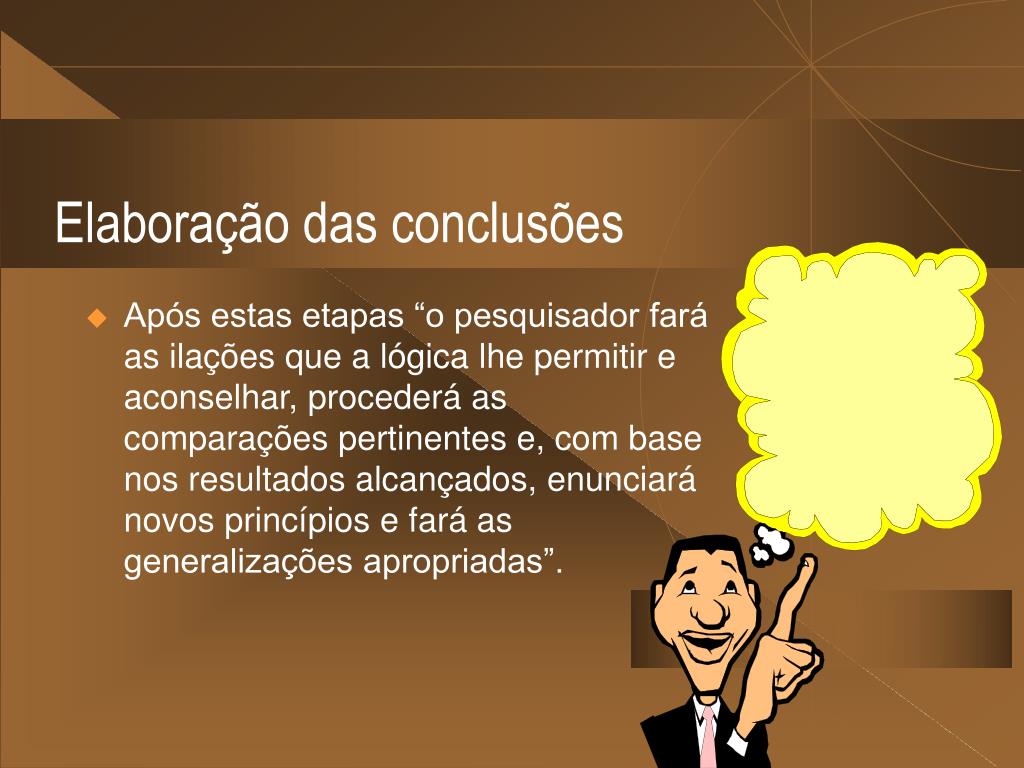 Elaboração das conclusões

Após estas etapas “o pesquisador fará as ilações que a lógica lhe permitir e aconselhar, procederá as comparações pertinentes e, com base nos resultados alcançados, enunciará novos princípios e fará as generalizações apropriadas”.